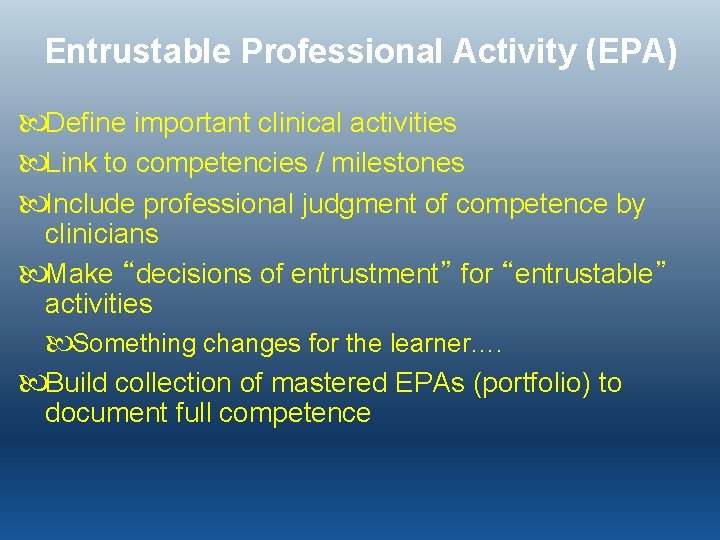 Entrustable Professional Activity (EPA)

Define important clinical activities

Link to competencies / milestones

Include professional judgment of competence by clinicians

Make “decisions of entrustment” for “entrustable” activities

Something changes for the learner….

Build collection of mastered EPAs (portfolio) to document full competence